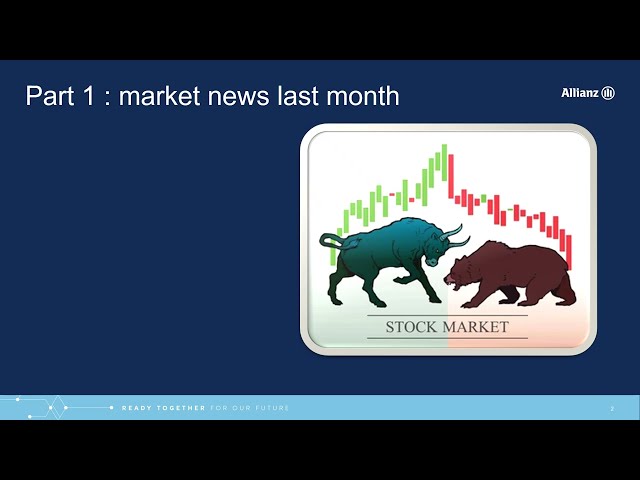 Part 1 : market news last month

Allianz

STOCK MARKET

READY TOGETHER FOR OUR FUTURE

2